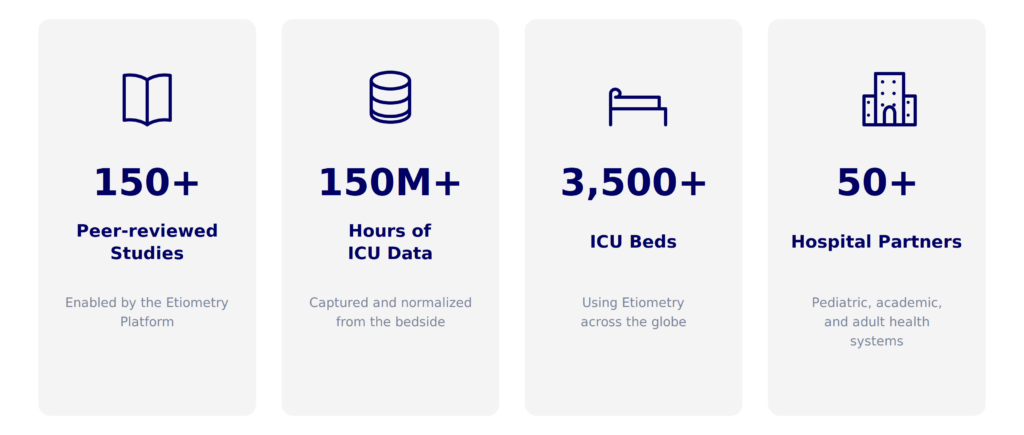 150+

Peer-reviewed Studies

Enabled by the Etiometry Platform

150M+

Hours of ICU Data

Captured and normalized from the bedside

3,500+

ICU Beds

Using Etiometry across the globe

50+

Hospital Partners

Pediatric, academic, and adult health systems